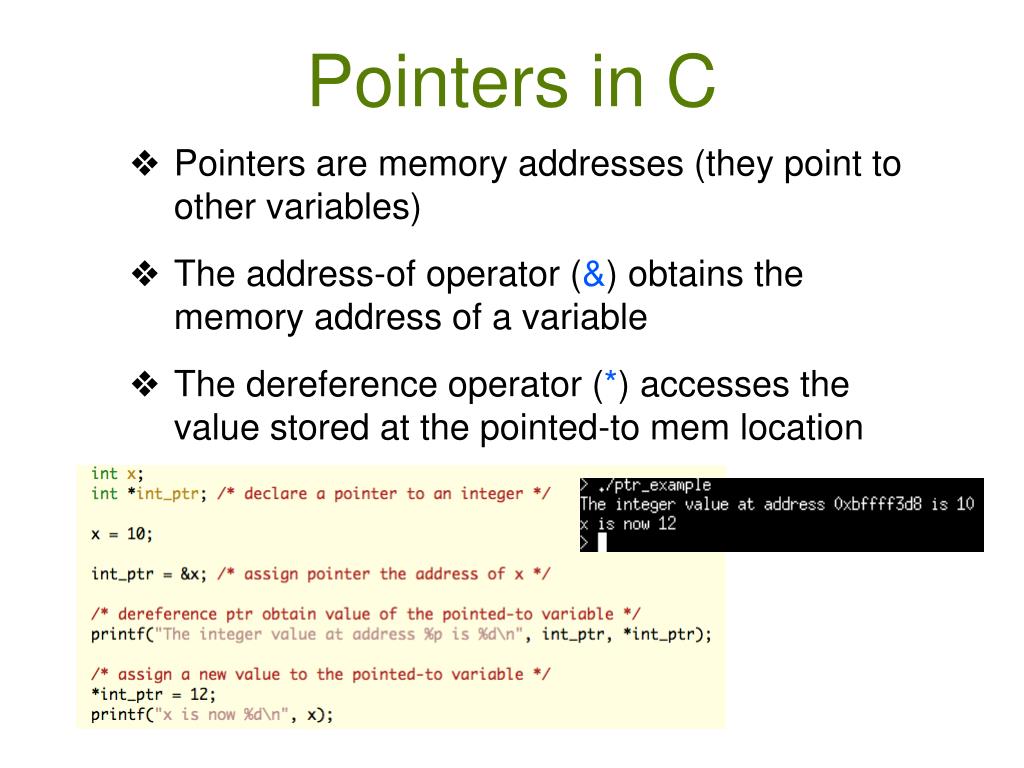 Pointers in C

❖ Pointers are memory addresses (they point to other variables)

❖ The address-of operator (&) obtains the memory address of a variable

❖ The dereference operator (*) accesses the value stored at the pointed-to mem location

int x;
int *int_ptr; /* declare a pointer to an integer */

x = 10;

int_ptr = &x; /* assign pointer the address of x */

/* dereference ptr obtain value of the pointed-to variable */
printf("The integer value at address %p is %d\n", int_ptr, *int_ptr);

/* assign a new value to the pointed-to variable */
*int_ptr = 12;
printf("x is now %d\n", x);

> ./ptr_example
The integer value at address 0xbffff3d8 is 10
x is now 12
>